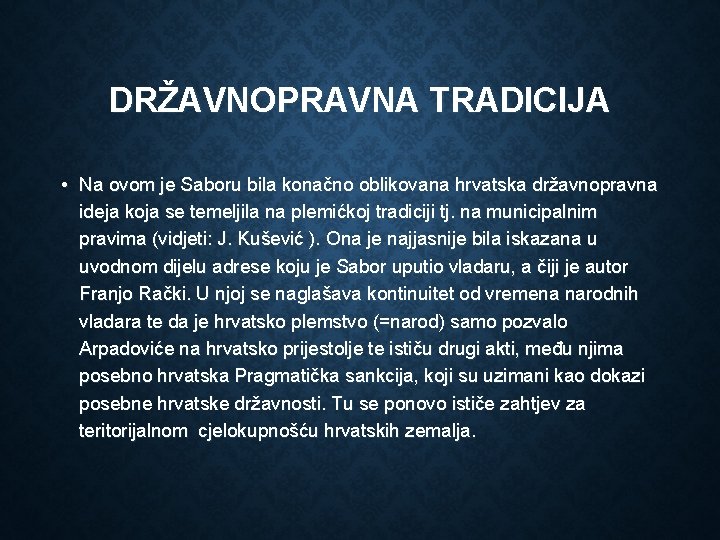 DRŽAVNOPRAVNA TRADICIJA

• Na ovom je Saboru bila konačno oblikovana hrvatska državnopravna ideja koja se temeljila na plemićkoj tradiciji tj. na municipalnim pravima (vidjeti: J. Kušević ). Ona je najjasnije bila iskazana u uvodnom dijelu adrese koju je Sabor uputio vladaru, a čiji je autor Franjo Rački. U njoj se naglašava kontinuitet od vremena narodnih vladara te da je hrvatsko plemstvo (=narod) samo pozvalo Arpadoviće na hrvatsko prijestolje te ističu drugi akti, među njima posebno hrvatska Pragmatička sankcija, koji su uzimani kao dokazi posebne hrvatske državnosti. Tu se ponovo ističe zahtjev za teritorijalnom cjelokupnošću hrvatskih zemalja.